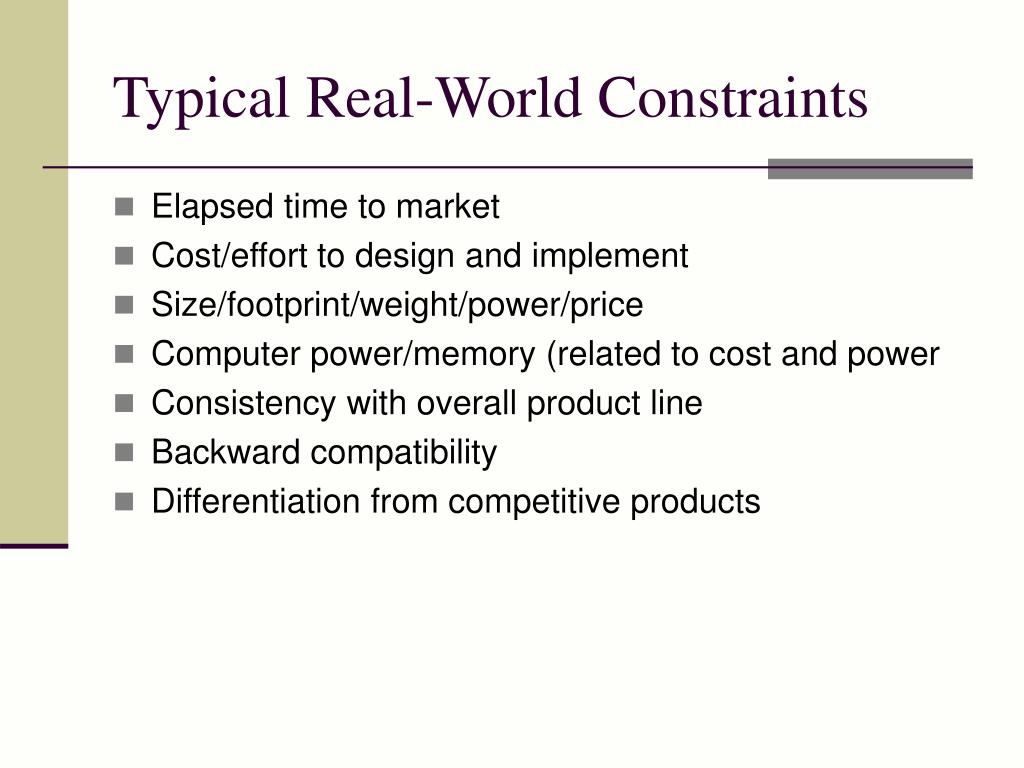 Typical Real-World Constraints

- Elapsed time to market
- Cost/effort to design and implement
- Size/footprint/weight/power/price
- Computer power/memory (related to cost and power
- Consistency with overall product line
- Backward compatibility
- Differentiation from competitive products